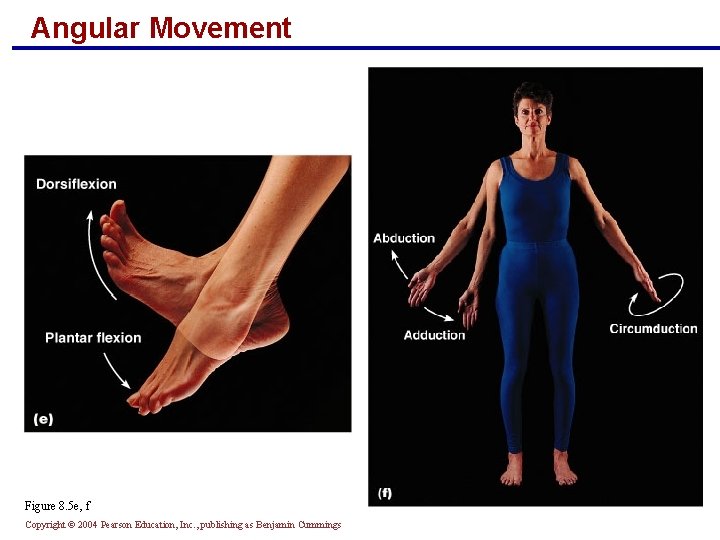 Angular Movement

Dorsiflexion

Plantar flexion

(e)

Abduction

Adduction

Circumduction

(f)

Figure 8.5e, f

Copyright © 2004 Pearson Education, Inc., publishing as Benjamin Cummings